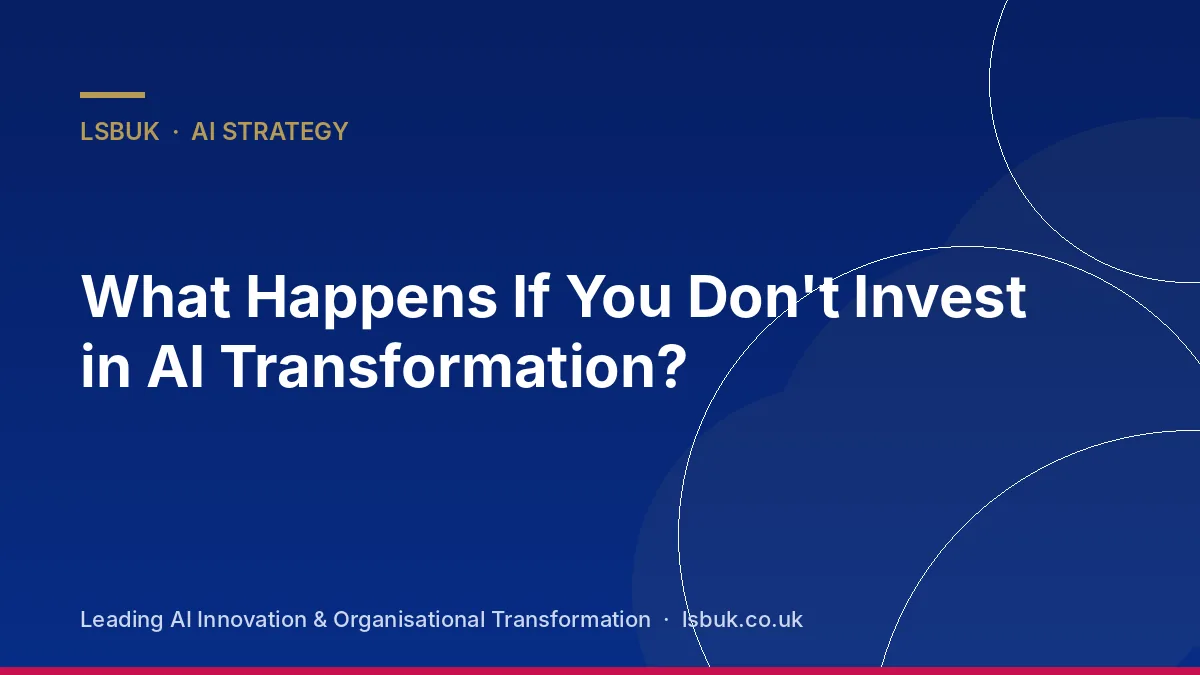 LSBUK · AI STRATEGY

What Happens If You Don't Invest in AI Transformation?

Leading AI Innovation & Organisational Transformation · lsbuk.co.uk